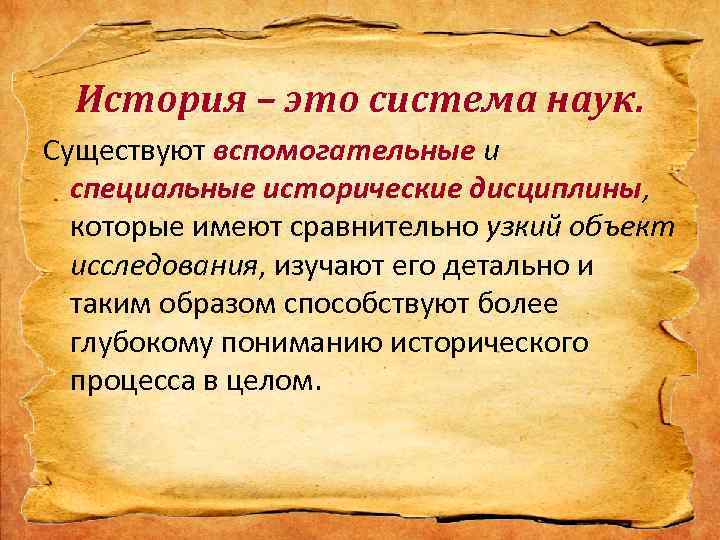 История – это система наук.

Существуют вспомогательные и специальные исторические дисциплины, которые имеют сравнительно узкий объект исследования, изучают его детально и таким образом способствуют более глубокому пониманию исторического процесса в целом.